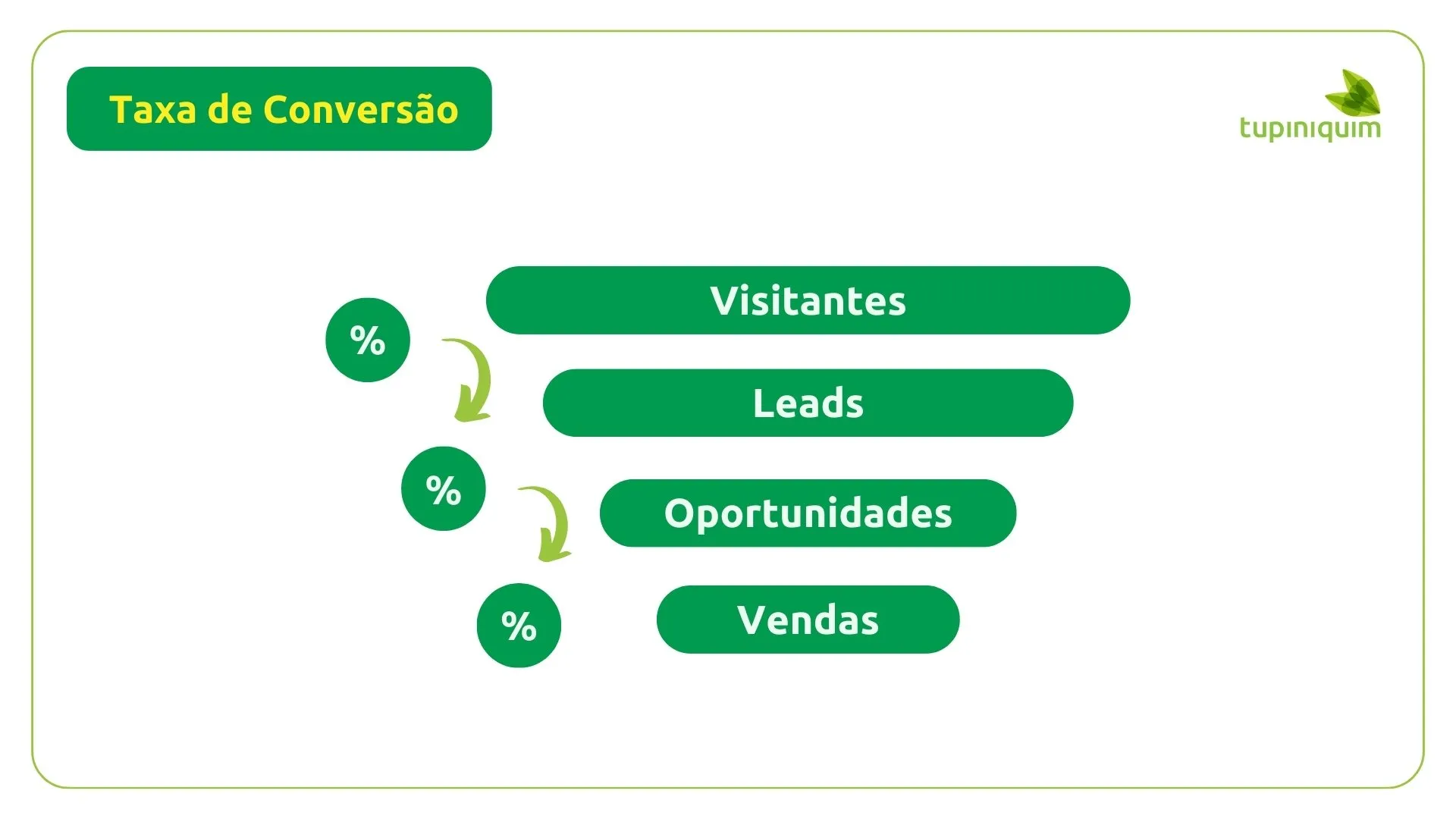 Taxa de Conversão

tupiniquim

Visitantes

%

Leads

%

Oportunidades

%

Vendas